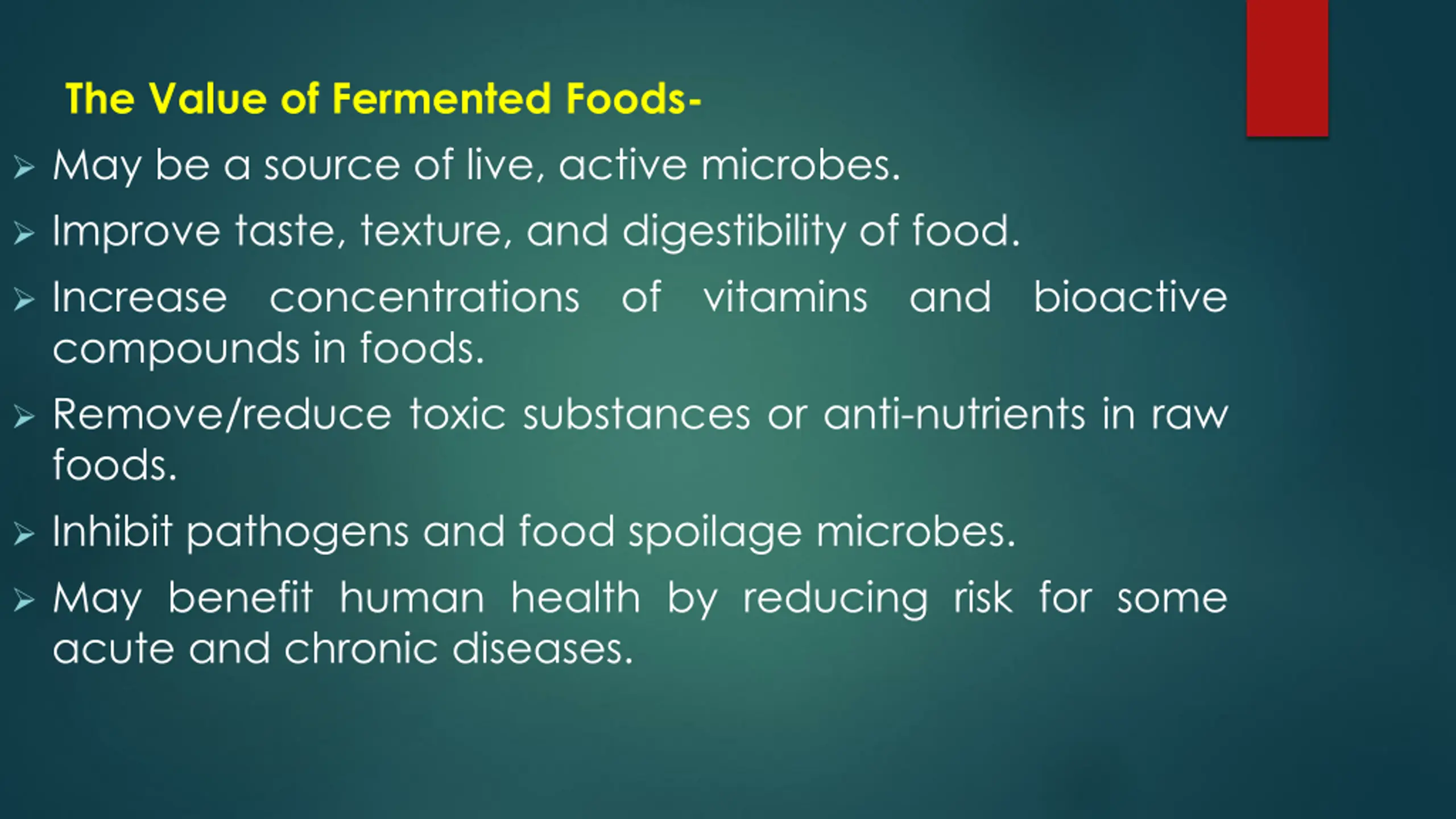 The Value of Fermented Foods-

➢ May be a source of live, active microbes.

➢ Improve taste, texture, and digestibility of food.

➢ Increase concentrations of vitamins and bioactive compounds in foods.

➢ Remove/reduce toxic substances or anti-nutrients in raw foods.

➢ Inhibit pathogens and food spoilage microbes.

➢ May benefit human health by reducing risk for some acute and chronic diseases.